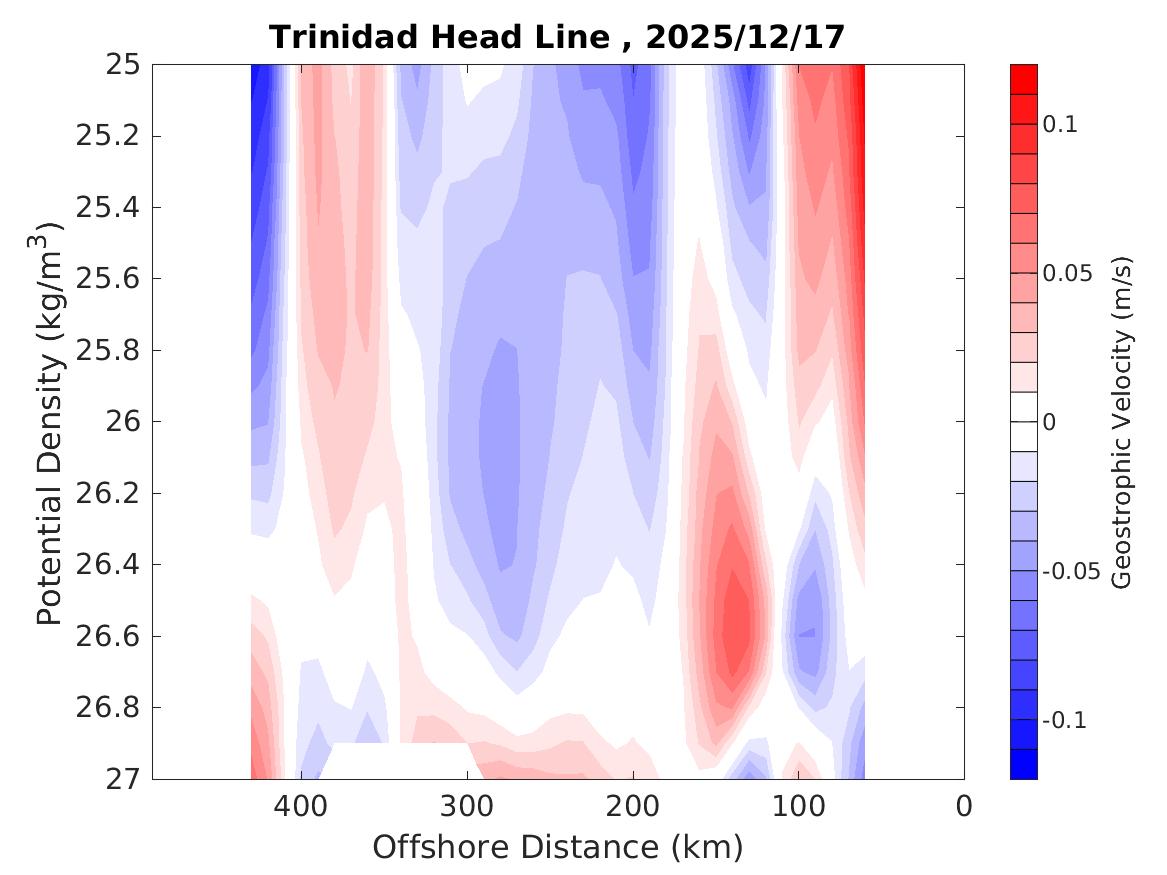 Trinidad Head Line , 2025/12/17

Potential Density (kg/m$^3$)

25
25.2
25.4
25.6
25.8
26
26.2
26.4
26.6
26.8
27

400
300
200
100
0

Offshore Distance (km)

0.1
0.05
0
-0.05
-0.1

Geostrophic Velocity (m/s)